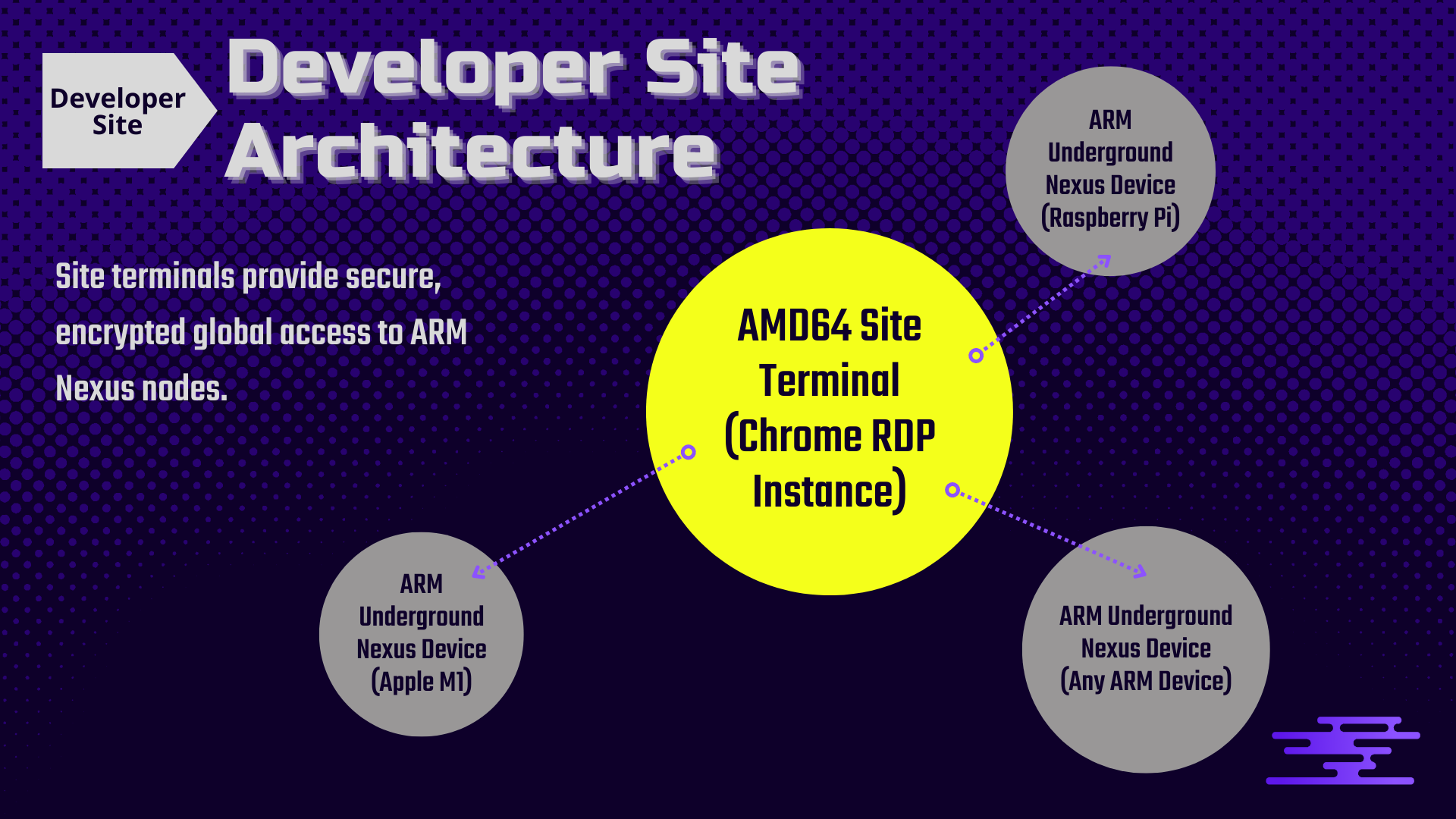 Developer Site

Developer Site Architecture

Site terminals provide secure, encrypted global access to ARM Nexus nodes.

ARM Underground Nexus Device (Raspberry Pi)

AMD64 Site Terminal (Chrome RDP Instance)

ARM Underground Nexus Device (Apple M1)

ARM Underground Nexus Device (Any ARM Device)